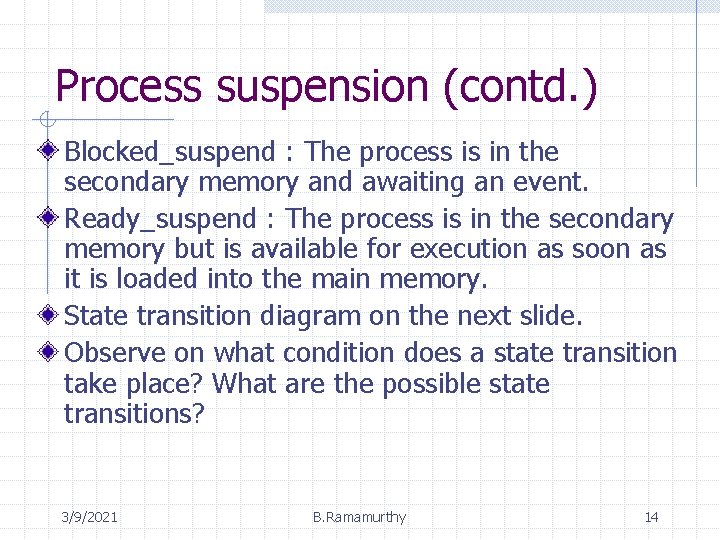 Process suspension (contd.)

Blocked_suspend : The process is in the secondary memory and awaiting an event.

Ready_suspend : The process is in the secondary memory but is available for execution as soon as it is loaded into the main memory.

State transition diagram on the next slide.

Observe on what condition does a state transition take place? What are the possible state transitions?

3/9/2021 B.Ramamurthy 14